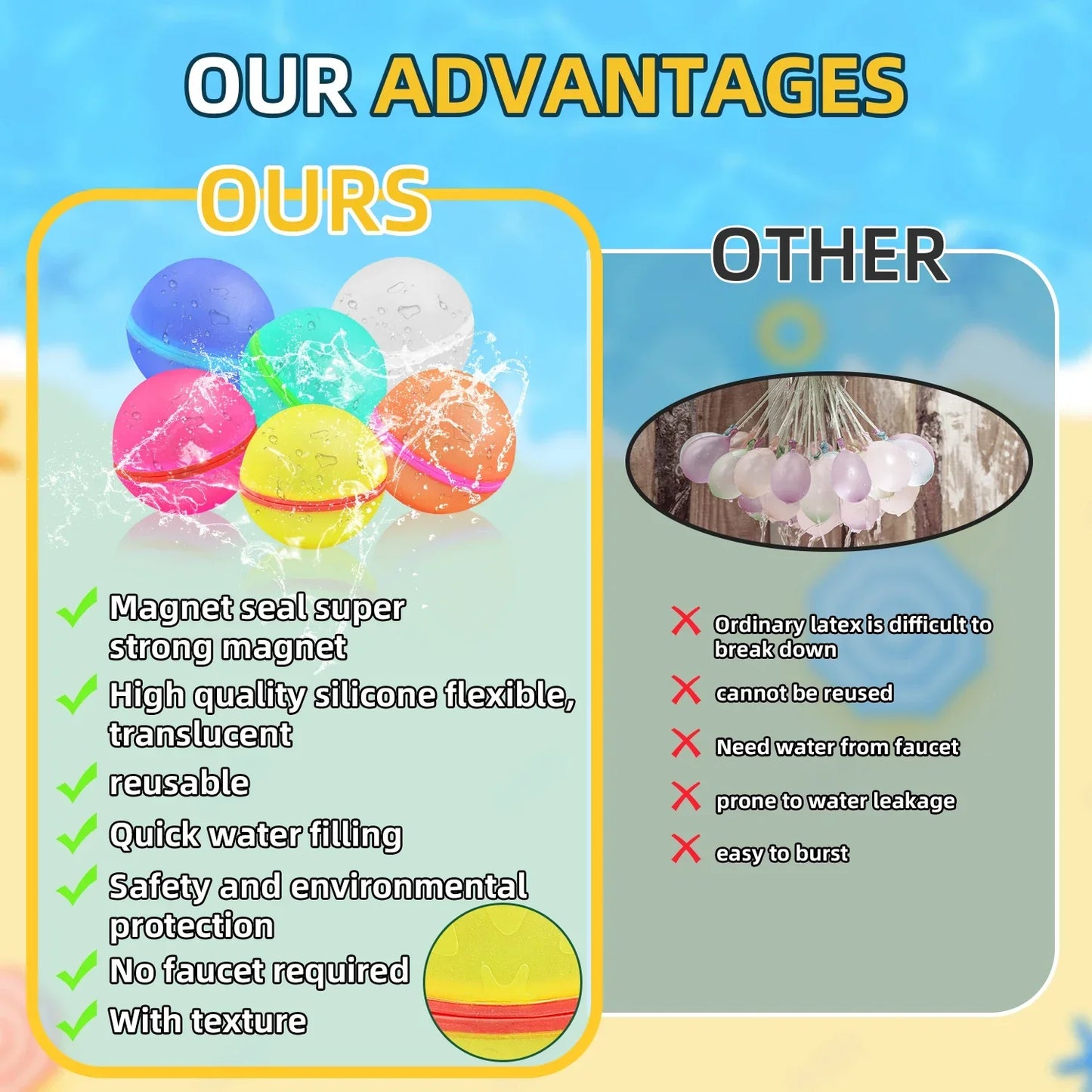 OUR ADVANTAGES

OURS

Magnet seal super strong magnet
High quality silicone flexible, translucent
reusable
Quick water filling
Safety and environmental protection
No faucet required
With texture

OTHER

Ordinary latex is difficult to break down
cannot be reused
Need water from faucet
prone to water leakage
easy to burst